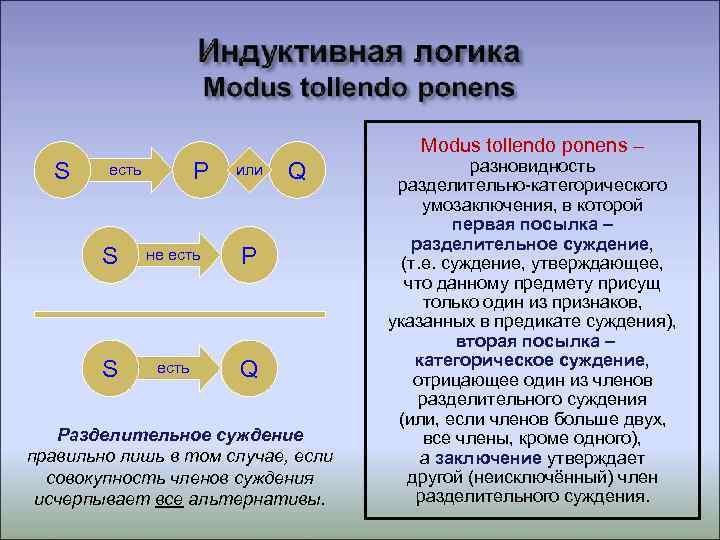 Индуктивная логика
Modus tollendo ponens

S есть P или Q

S не есть P

S есть Q

Разделительное суждение правильно лишь в том случае, если совокупность членов суждения исчерпывает все альтернативы.

Modus tollendo ponens – разновидность разделительно-категорического умозаключения, в которой первая посылка – разделительное суждение, (т.е. суждение, утверждающее, что данному предмету присущ только один из признаков, указанных в предикате суждения), вторая посылка – категорическое суждение, отрицающее один из членов разделительного суждения (или, если членов больше двух, все члены, кроме одного), а заключение утверждает другой (неисключённый) член разделительного суждения.